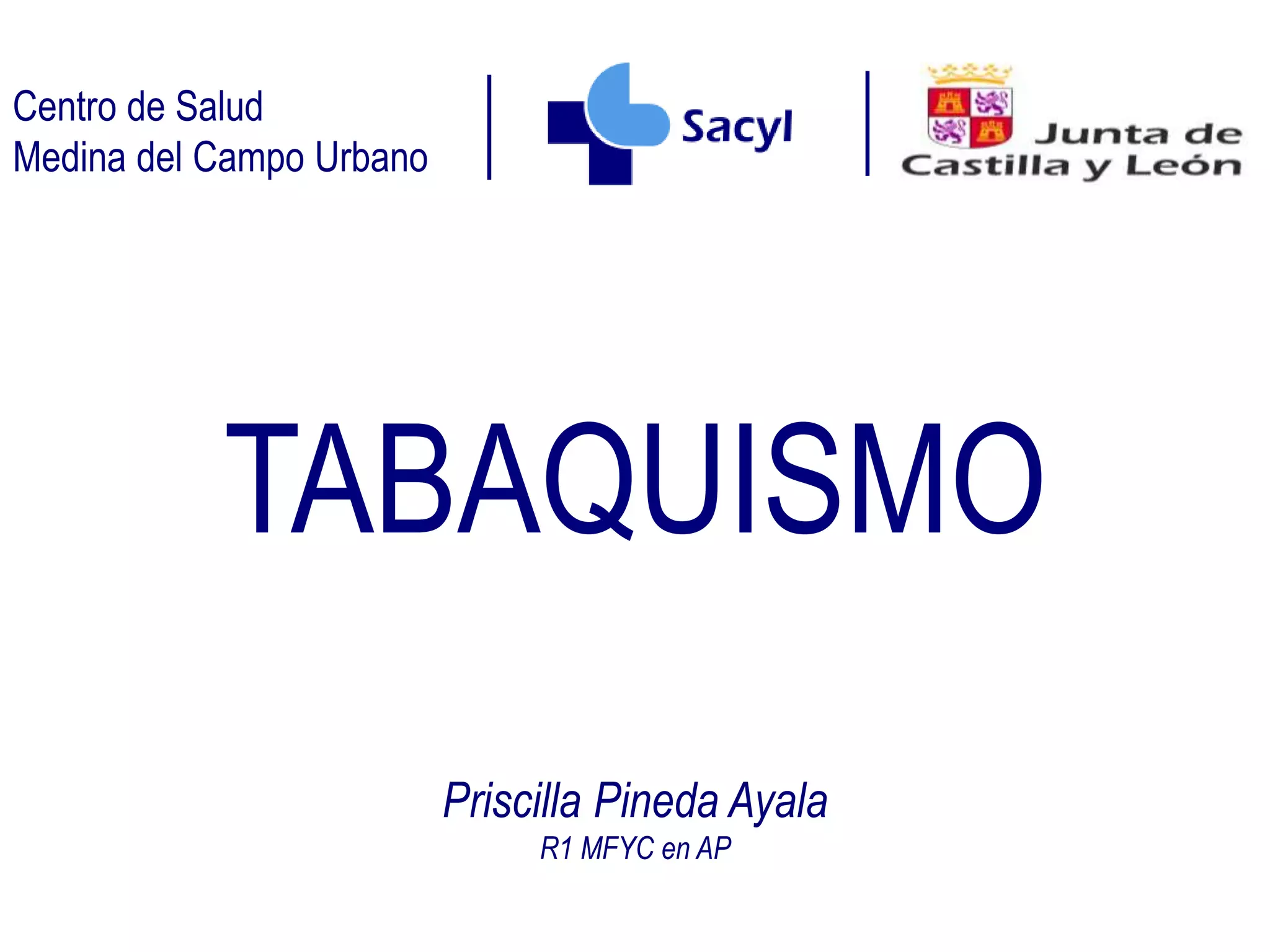 Centro de Salud
Medina del Campo Urbano

Sacyl

Junta de
Castilla y León

TABAQUISMO

Priscilla Pineda Ayala
R1 MFYC en AP